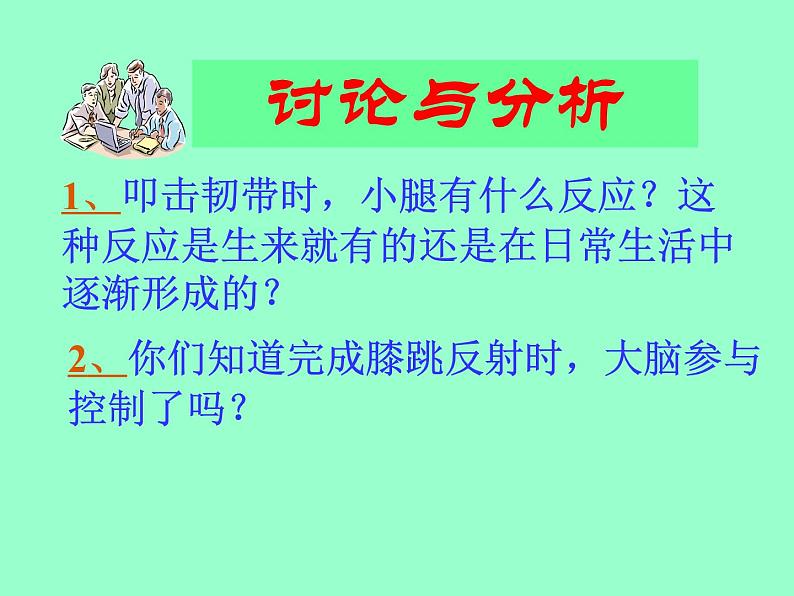 讨论与分析

1、叩击韧带时，小腿有什么反应？这种反应是生来就有的还是在日常生活中逐渐形成的？

2、你们知道完成膝跳反射时，大脑参与控制了吗？